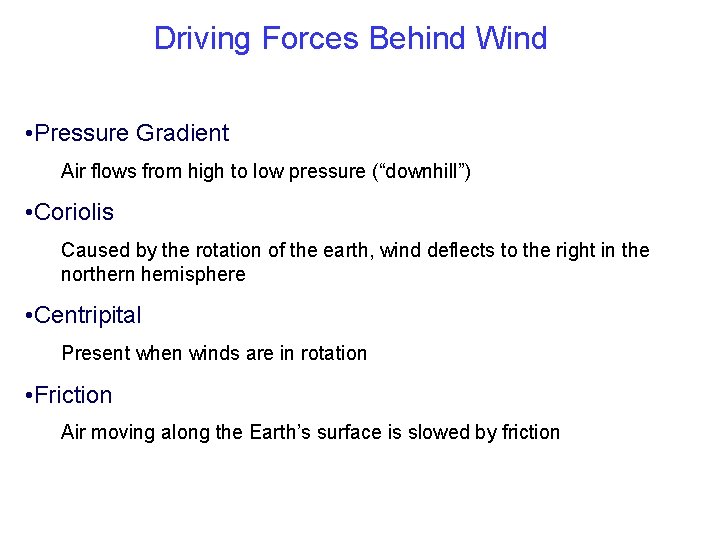 Driving Forces Behind Wind

•Pressure Gradient

Air flows from high to low pressure (“downhill”)

•Coriolis

Caused by the rotation of the earth, wind deflects to the right in the northern hemisphere

•Centripital

Present when winds are in rotation

•Friction

Air moving along the Earth’s surface is slowed by friction